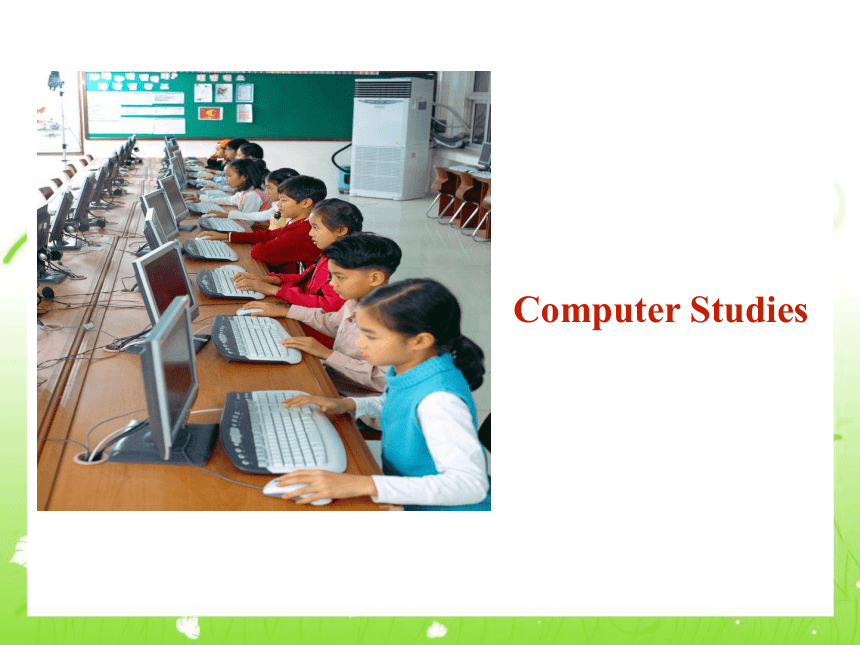 Computer Studies